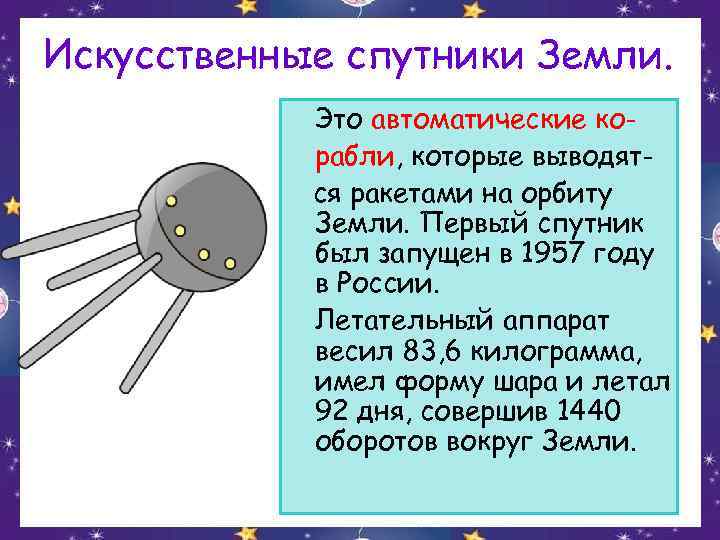 Искусственные спутники Земли.

Это автоматические корабли, которые выводятся ракетами на орбиту Земли. Первый спутник был запущен в 1957 году в России.

Летательный аппарат весил 83,6 килограмма, имел форму шара и летал 92 дня, совершив 1440 оборотов вокруг Земли.